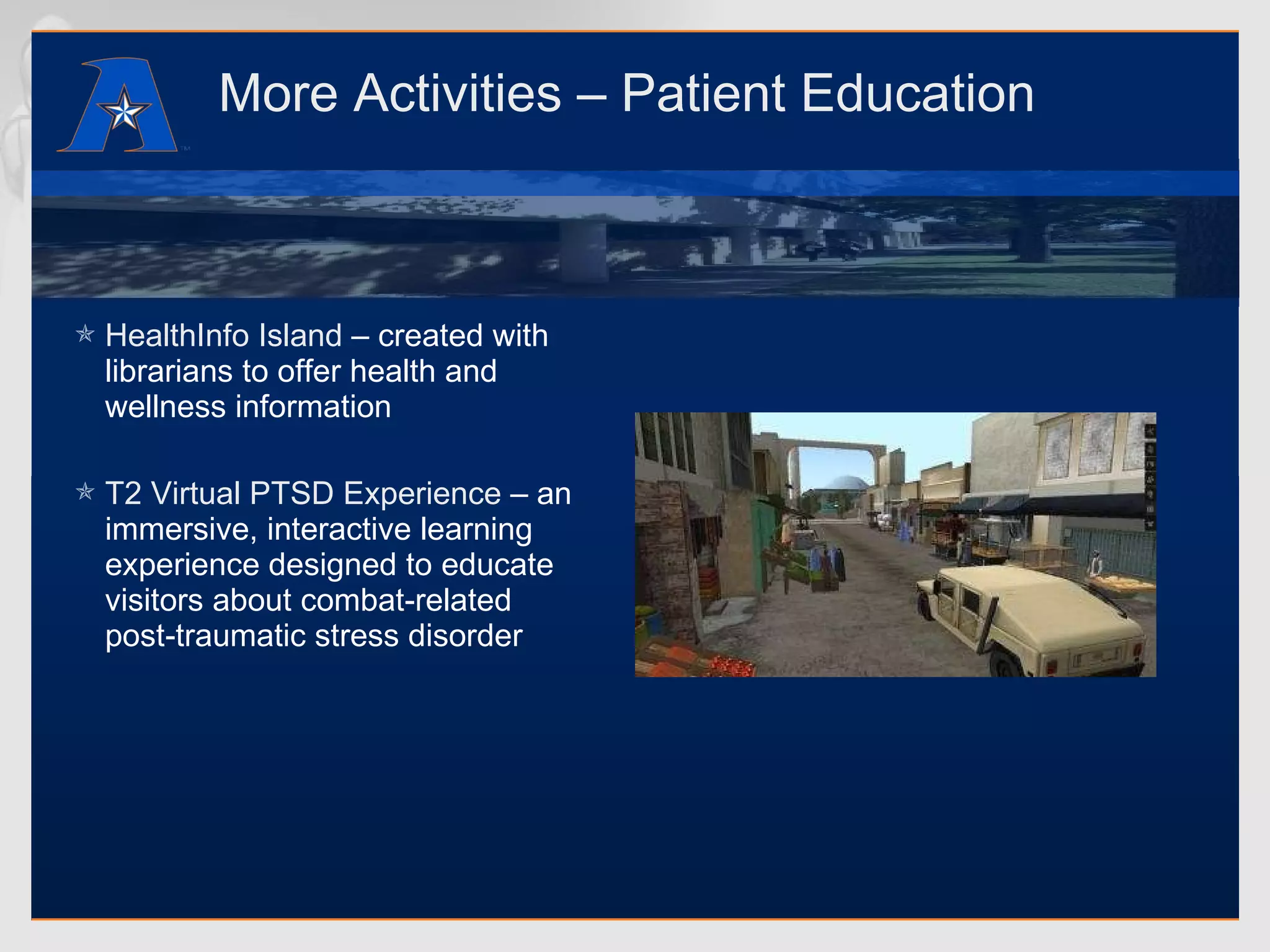 More Activities – Patient Education

HealthInfo Island – created with librarians to offer health and wellness information

T2 Virtual PTSD Experience – an immersive, interactive learning experience designed to educate visitors about combat-related post-traumatic stress disorder